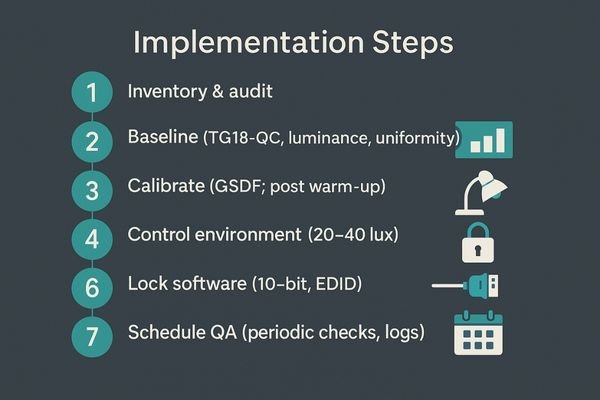 Implementation Steps

1 Inventory & audit

2 Baseline (TG18-QC, luminance, uniformity)

3 Calibrate (GSDF; post warm-up)

4 Control environment (20–40 lux)

6 Lock software (10-bit, EDID)

7 Schedule QA (periodic checks, logs)